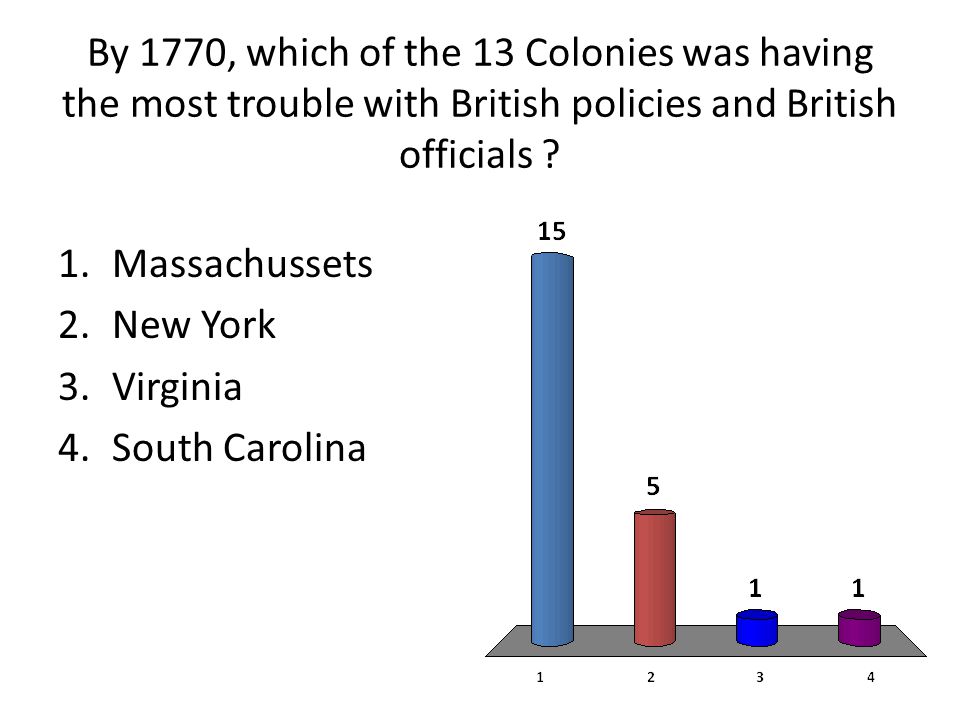 By 1770, which of the 13 Colonies was having the most trouble with British policies and British officials ?

1. Massachussets
2. New York
3. Virginia
4. South Carolina

15

5

1

1

1 2 3 4